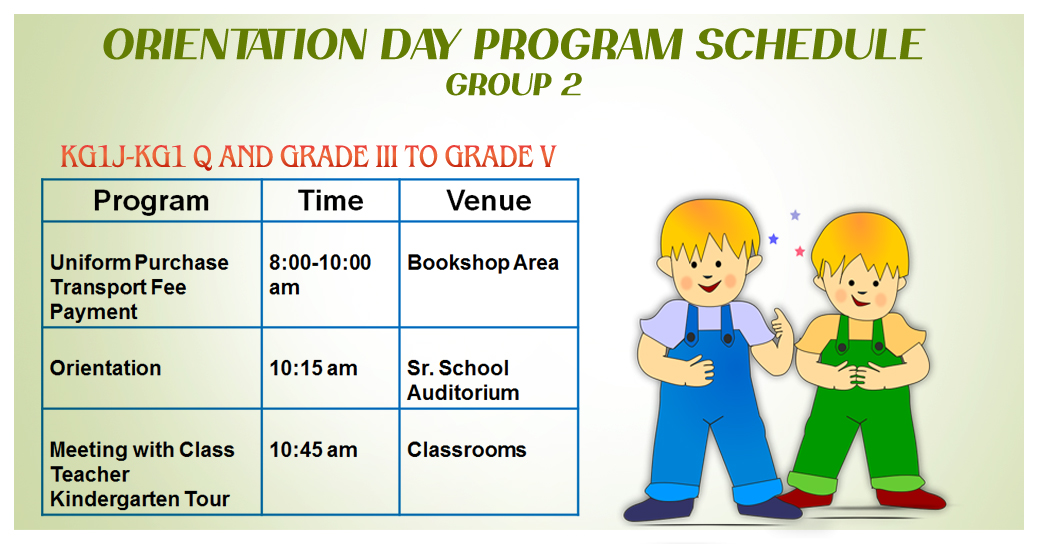 ORIENTATION DAY PROGRAM SCHEDULE
GROUP 2

KG1J-KG1 Q AND GRADE III TO GRADE V

| Program | Time | Venue |
|---|---|---|
| Uniform Purchase Transport Fee Payment | 8:00-10:00 am | Bookshop Area |
| Orientation | 10:15 am | Sr. School Auditorium |
| Meeting with Class Teacher Kindergarten Tour | 10:45 am | Classrooms |